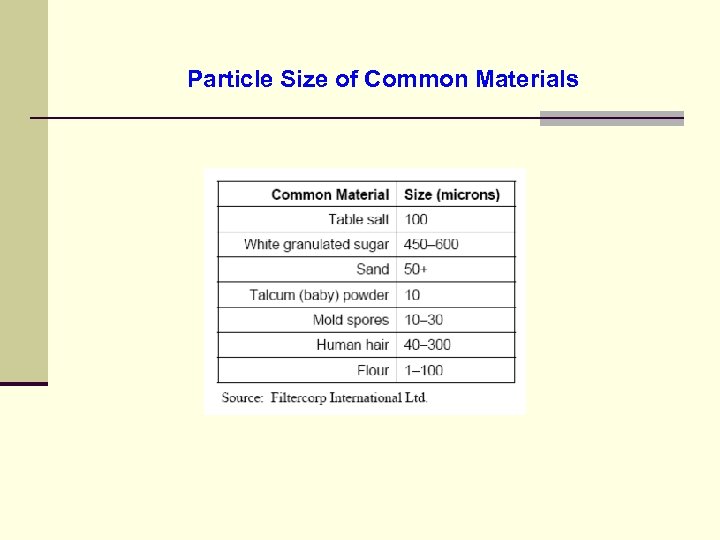 Particle Size of Common Materials

| Common Material | Size (microns) |
|---|---|
| Table salt | 100 |
| White granulated sugar | 450–600 |
| Sand | 50+ |
| Talcum (baby) powder | 10 |
| Mold spores | 10–30 |
| Human hair | 40–300 |
| Flour | 1–100 |

Source: Filtercorp International Ltd.